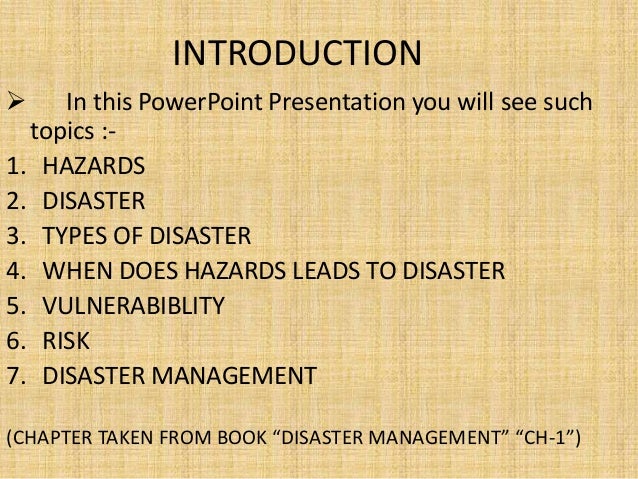 INTRODUCTION

➢ In this PowerPoint Presentation you will see such topics :-

1. HAZARDS
2. DISASTER
3. TYPES OF DISASTER
4. WHEN DOES HAZARDS LEADS TO DISASTER
5. VULNERABIBLITY
6. RISK
7. DISASTER MANAGEMENT

(CHAPTER TAKEN FROM BOOK “DISASTER MANAGEMENT” “CH-1”)